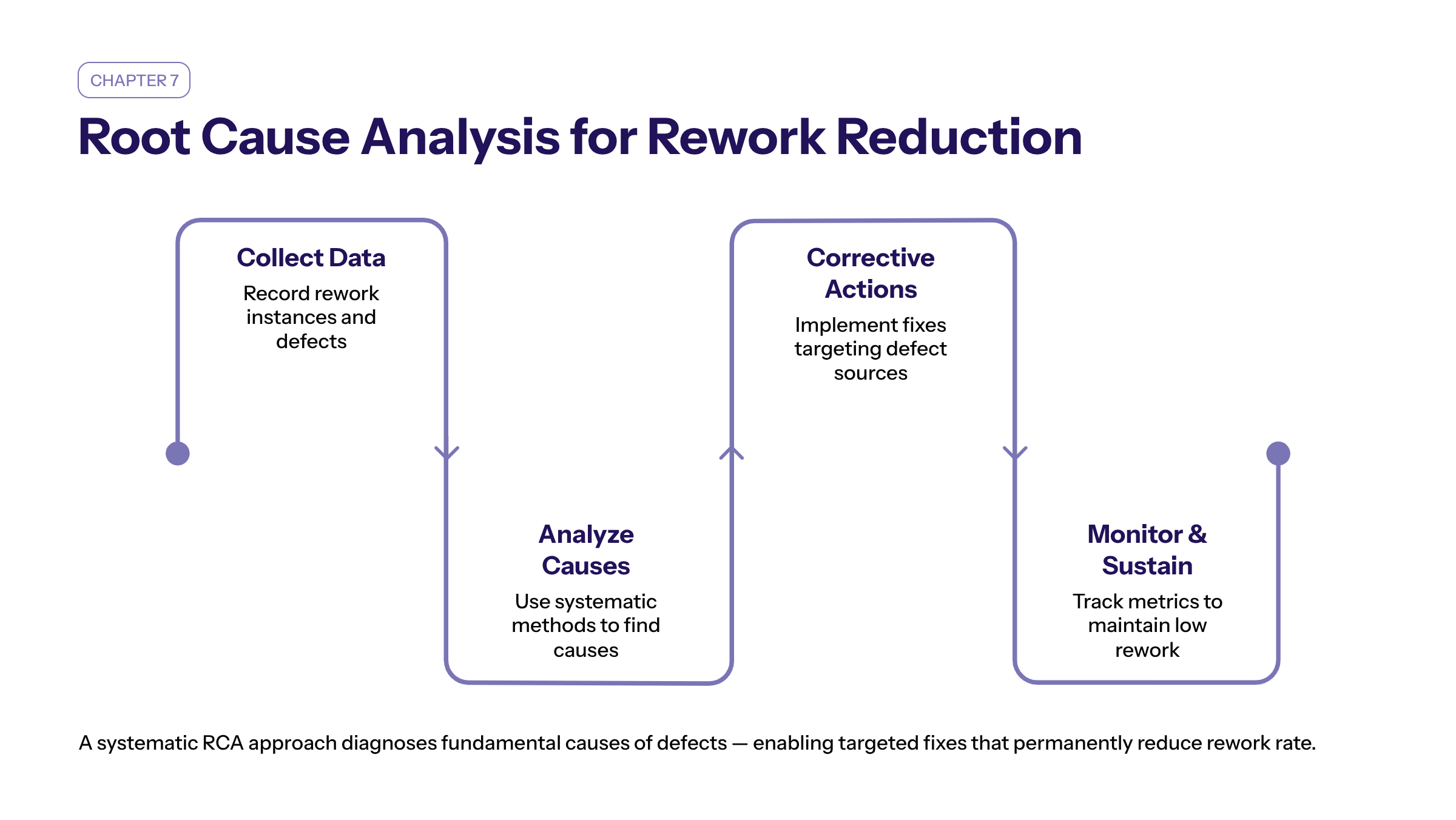 CHAPTER 7

Root Cause Analysis for Rework Reduction

Collect Data
Record rework instances and defects

Analyze Causes
Use systematic methods to find causes

Corrective Actions
Implement fixes targeting defect sources

Monitor & Sustain
Track metrics to maintain low rework

A systematic RCA approach diagnoses fundamental causes of defects — enabling targeted fixes that permanently reduce rework rate.